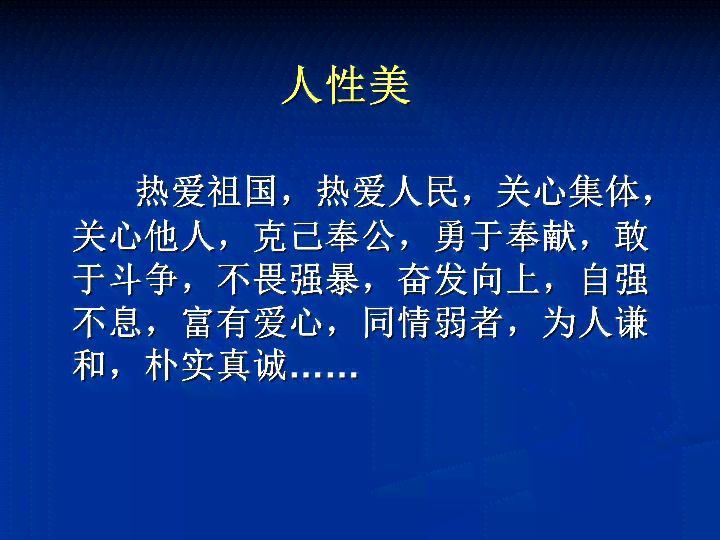 人性美

热爱祖国，热爱人民，关心集体，关心他人，克己奉公，勇于奉献，敢于斗争，不畏强暴，奋发向上，自强不息，富有爱心，同情弱者，为人谦和，朴实真诚……